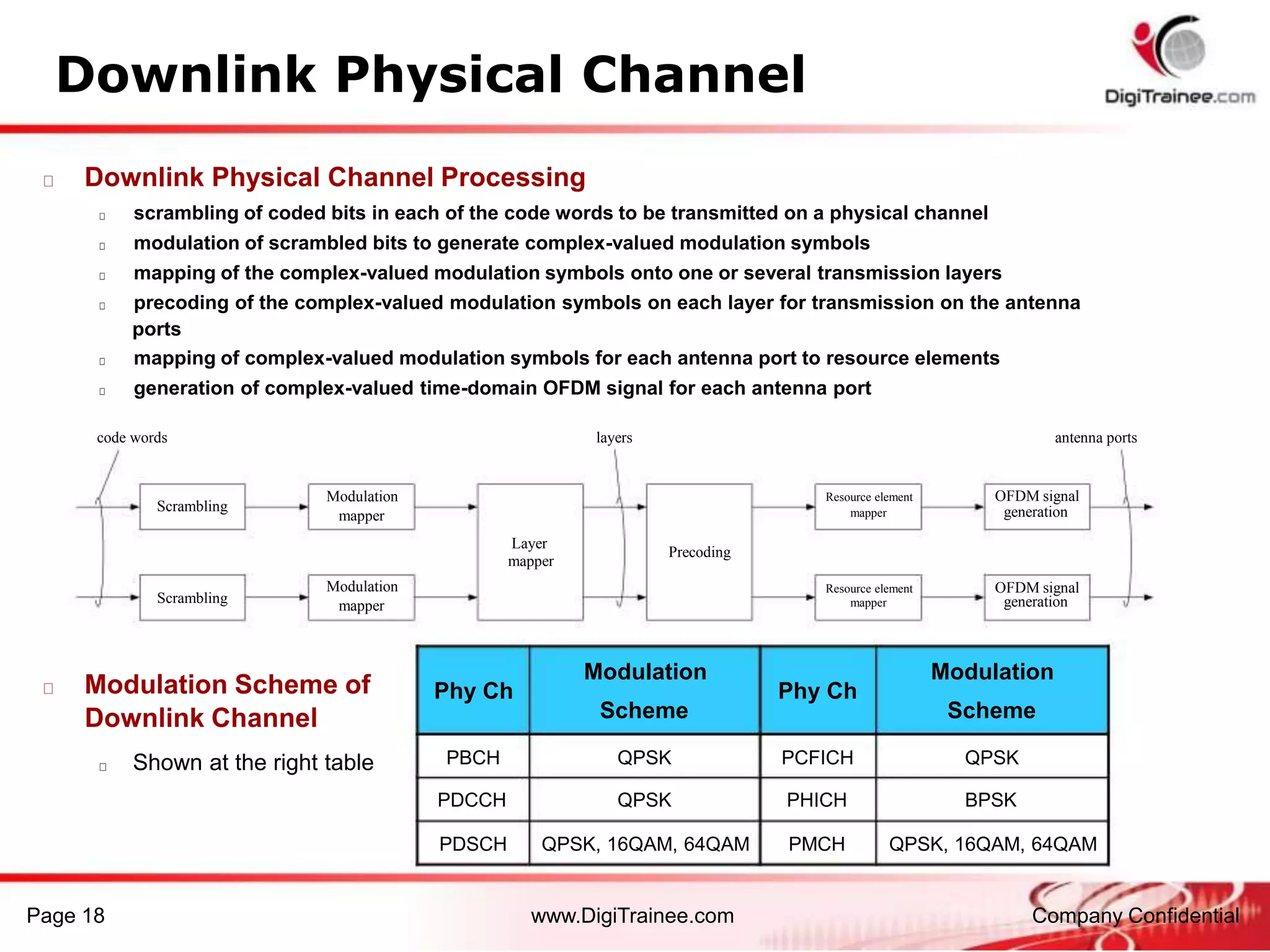 Downlink Physical Channel

DigiTrainee.com

Downlink Physical Channel Processing

scrambling of coded bits in each of the code words to be transmitted on a physical channel

modulation of scrambled bits to generate complex-valued modulation symbols

mapping of the complex-valued modulation symbols onto one or several transmission layers

precoding of the complex-valued modulation symbols on each layer for transmission on the antenna ports

mapping of complex-valued modulation symbols for each antenna port to resource elements

generation of complex-valued time-domain OFDM signal for each antenna port

code words

layers

antenna ports

Scrambling

Modulation mapper

Layer mapper

Precoding

Resource element mapper

OFDM signal generation

Scrambling

Modulation mapper

Resource element mapper

OFDM signal generation

Modulation Scheme of Downlink Channel

Shown at the right table

| Phy Ch | Modulation Scheme | Phy Ch | Modulation Scheme |
|---|---|---|---|
| PBCH | QPSK | PCFICH | QPSK |
| PDCCH | QPSK | PHICH | BPSK |
| PDSCH | QPSK, 16QAM, 64QAM | PMCH | QPSK, 16QAM, 64QAM |

Page 18

www.DigiTrainee.com

Company Confidential